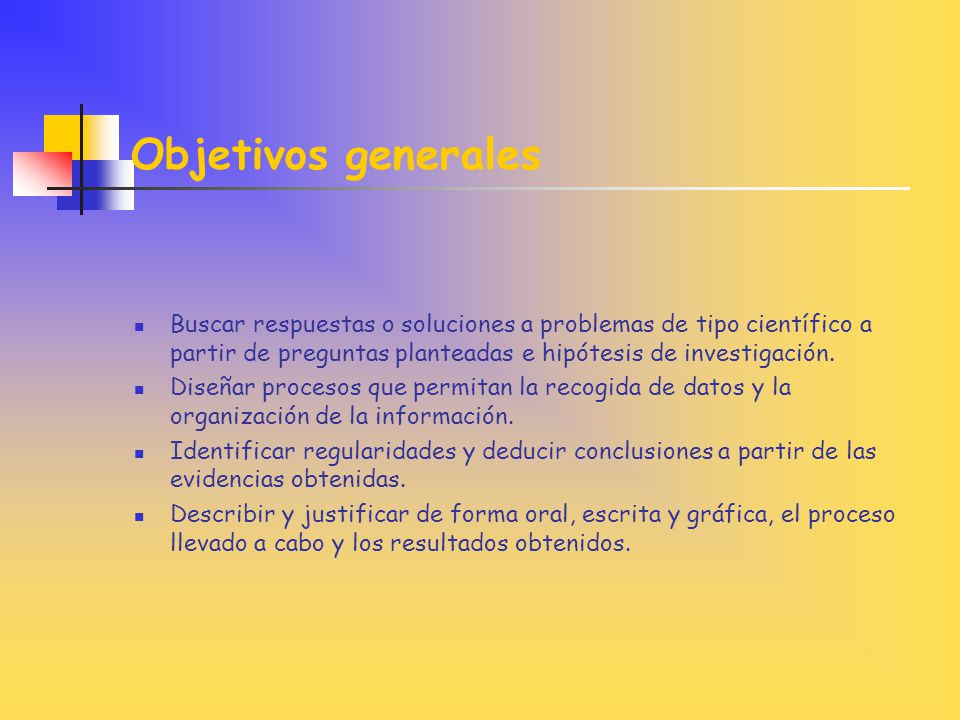 Objetivos generales

- Buscar respuestas o soluciones a problemas de tipo científico a partir de preguntas planteadas e hipótesis de investigación.
- Diseñar procesos que permitan la recogida de datos y la organización de la información.
- Identificar regularidades y deducir conclusiones a partir de las evidencias obtenidas.
- Describir y justificar de forma oral, escrita y gráfica, el proceso llevado a cabo y los resultados obtenidos.